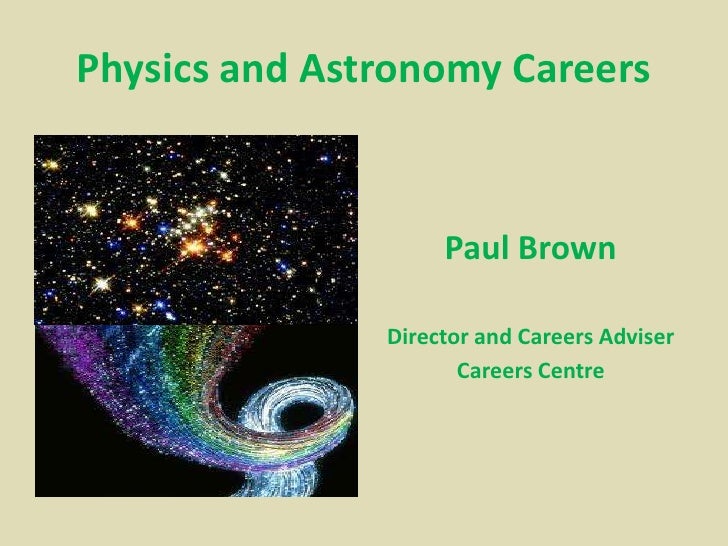 Physics and Astronomy Careers

Paul Brown

Director and Careers Adviser
Careers Centre